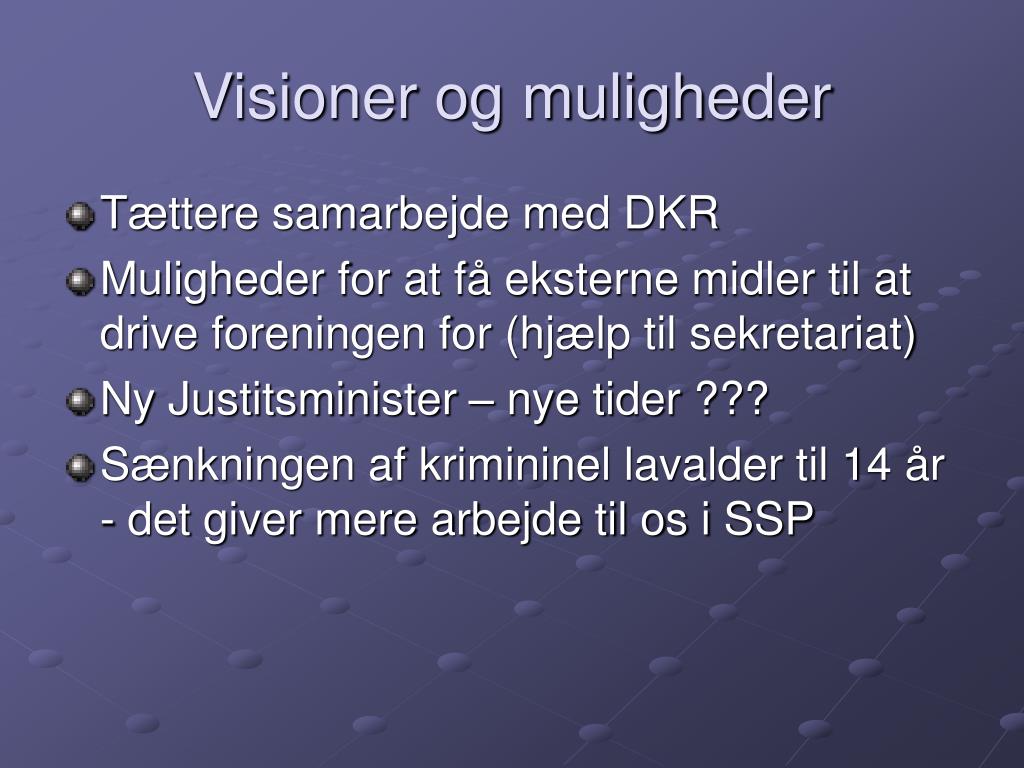 Visioner og muligheder

Tættere samarbejde med DKR
Muligheder for at få eksterne midler til at drive foreningen for (hjælp til sekretariat)
Ny Justitsminister – nye tider ???
Sænkningen af krimininel lavalder til 14 år - det giver mere arbejde til os i SSP